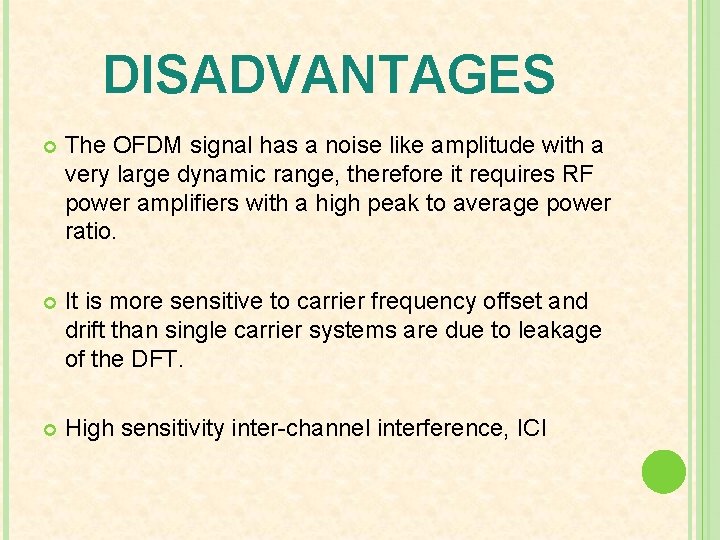 DISADVANTAGES

The OFDM signal has a noise like amplitude with a very large dynamic range, therefore it requires RF power amplifiers with a high peak to average power ratio.

It is more sensitive to carrier frequency offset and drift than single carrier systems are due to leakage of the DFT.

High sensitivity inter-channel interference, ICI